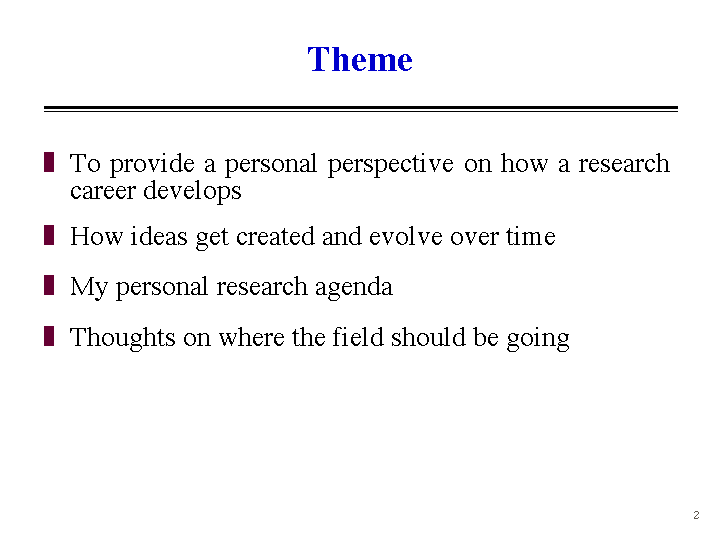 Theme

To provide a personal perspective on how a research career develops

How ideas get created and evolve over time

My personal research agenda

Thoughts on where the field should be going

2